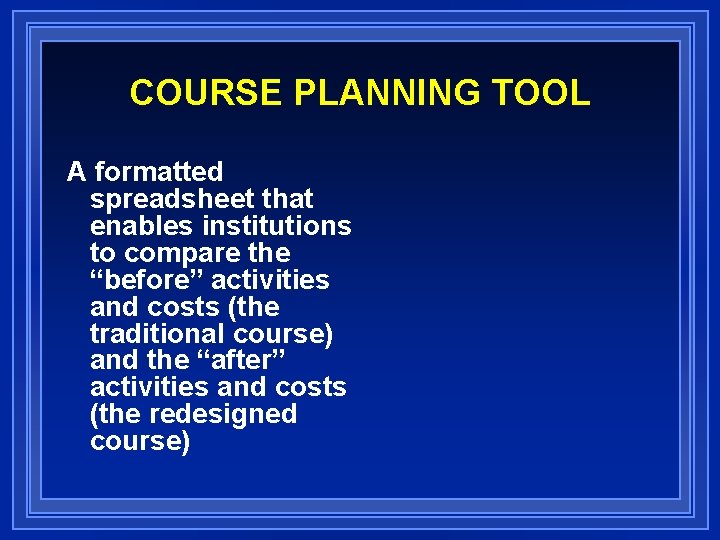 COURSE PLANNING TOOL

A formatted spreadsheet that enables institutions to compare the “before” activities and costs (the traditional course) and the “after” activities and costs (the redesigned course)